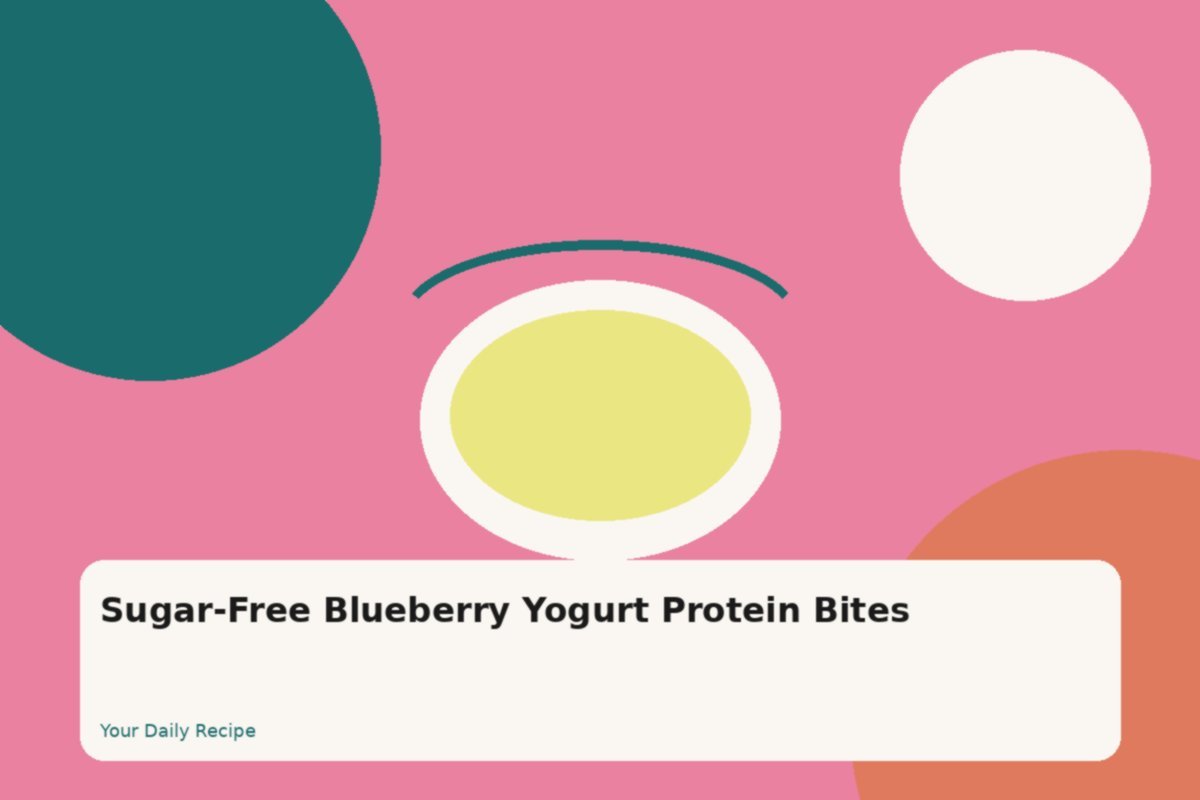 Sugar-Free Blueberry Yogurt Protein Bites

Your Daily Recipe